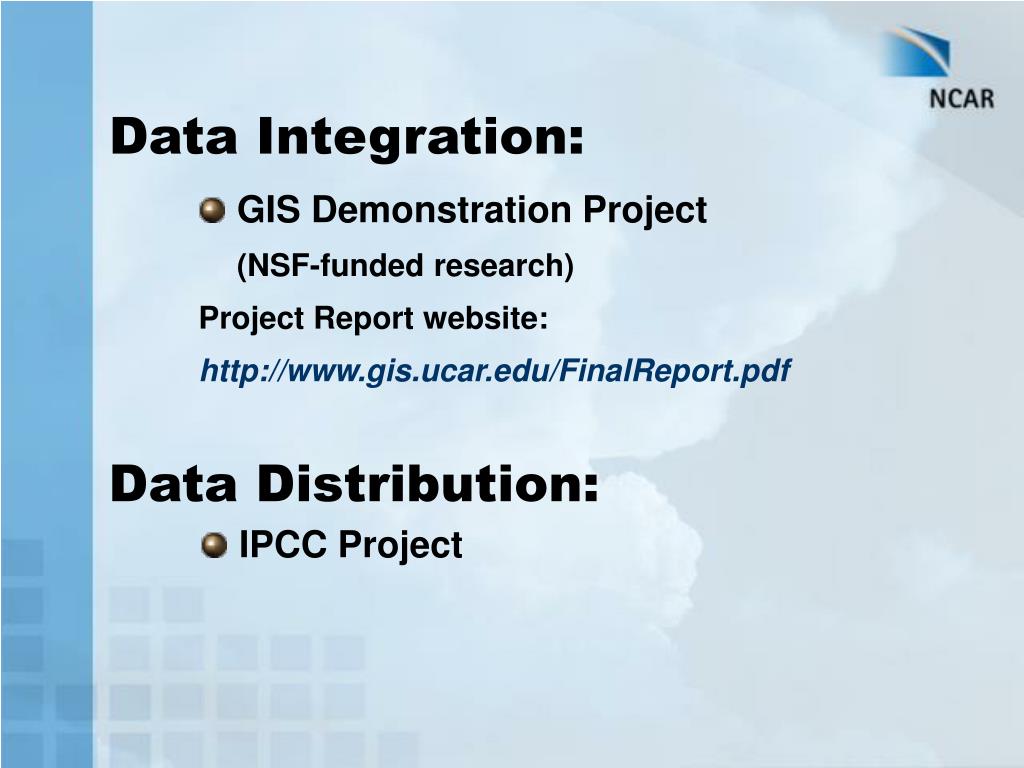 NCAR

Data Integration:

GIS Demonstration Project

(NSF-funded research)

Project Report website:

http://www.gis.ucar.edu/FinalReport.pdf

Data Distribution:

IPCC Project